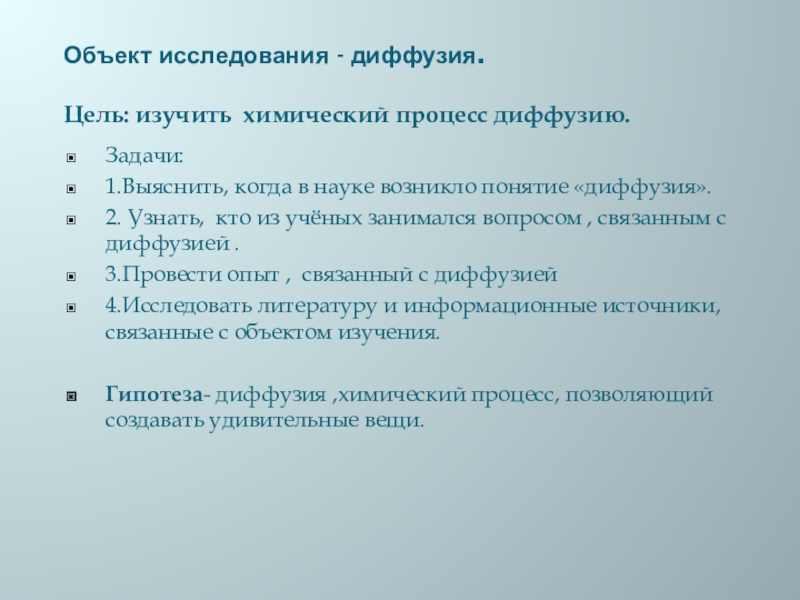 Объект исследования - диффузия.

Цель: изучить химический процесс диффузию.

Задачи:

1.Выяснить, когда в науке возникло понятие «диффузия».

2. Узнать, кто из учёных занимался вопросом , связанным с диффузией .

3.Провести опыт , связанный с диффузией

4.Исследовать литературу и информационные источники, связанные с объектом изучения.

Гипотеза- диффузия ,химический процесс, позволяющий создавать удивительные вещи.